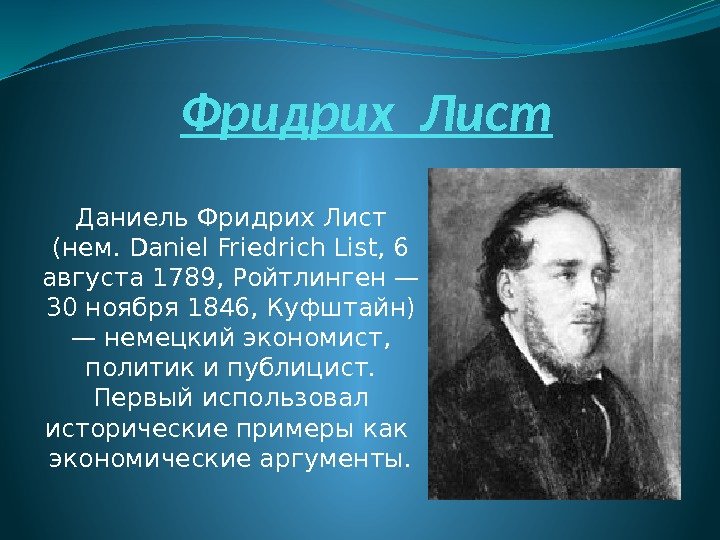 Фридрих Лист

Даниель Фридрих Лист (нем. Daniel Friedrich List, 6 августа 1789, Ройтлинген — 30 ноября 1846, Куфштайн) — немецкий экономист, политик и публицист. Первый использовал исторические примеры как экономические аргументы.